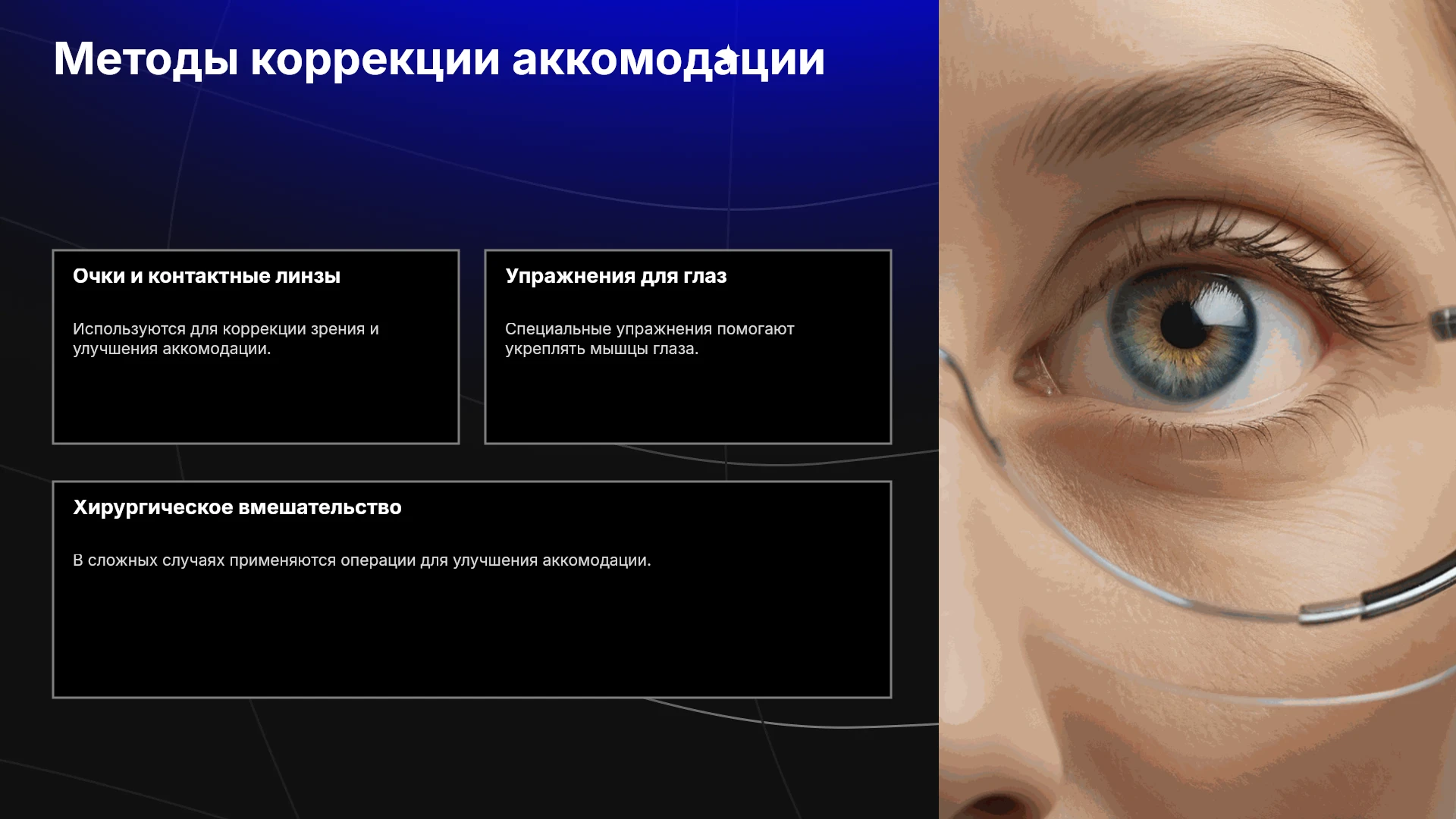 Методы коррекции аккомодации

Очки и контактные линзы

Используются для коррекции зрения и улучшения аккомодации.

Упражнения для глаз

Специальные упражнения помогают укреплять мышцы глаза.

Хирургическое вмешательство

В сложных случаях применяются операции для улучшения аккомодации.